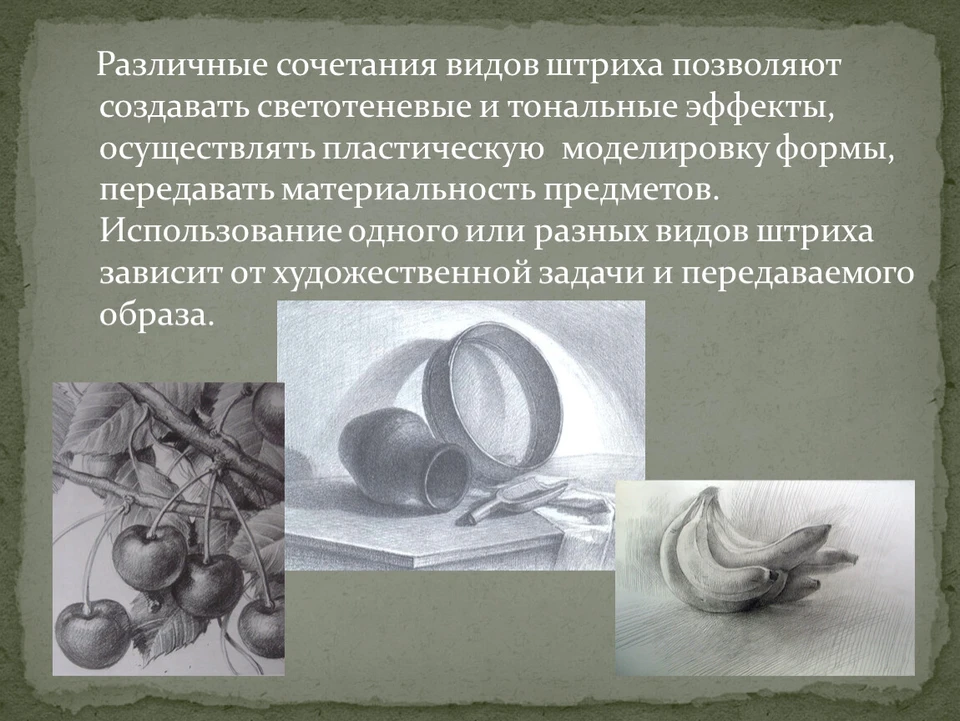 Различные сочетания видов штриха позволяют создавать светотеневые и тональные эффекты, осуществлять пластическую моделировку формы, передавать материальность предметов. Использование одного или разных видов штриха зависит от художественной задачи и передаваемого образа.